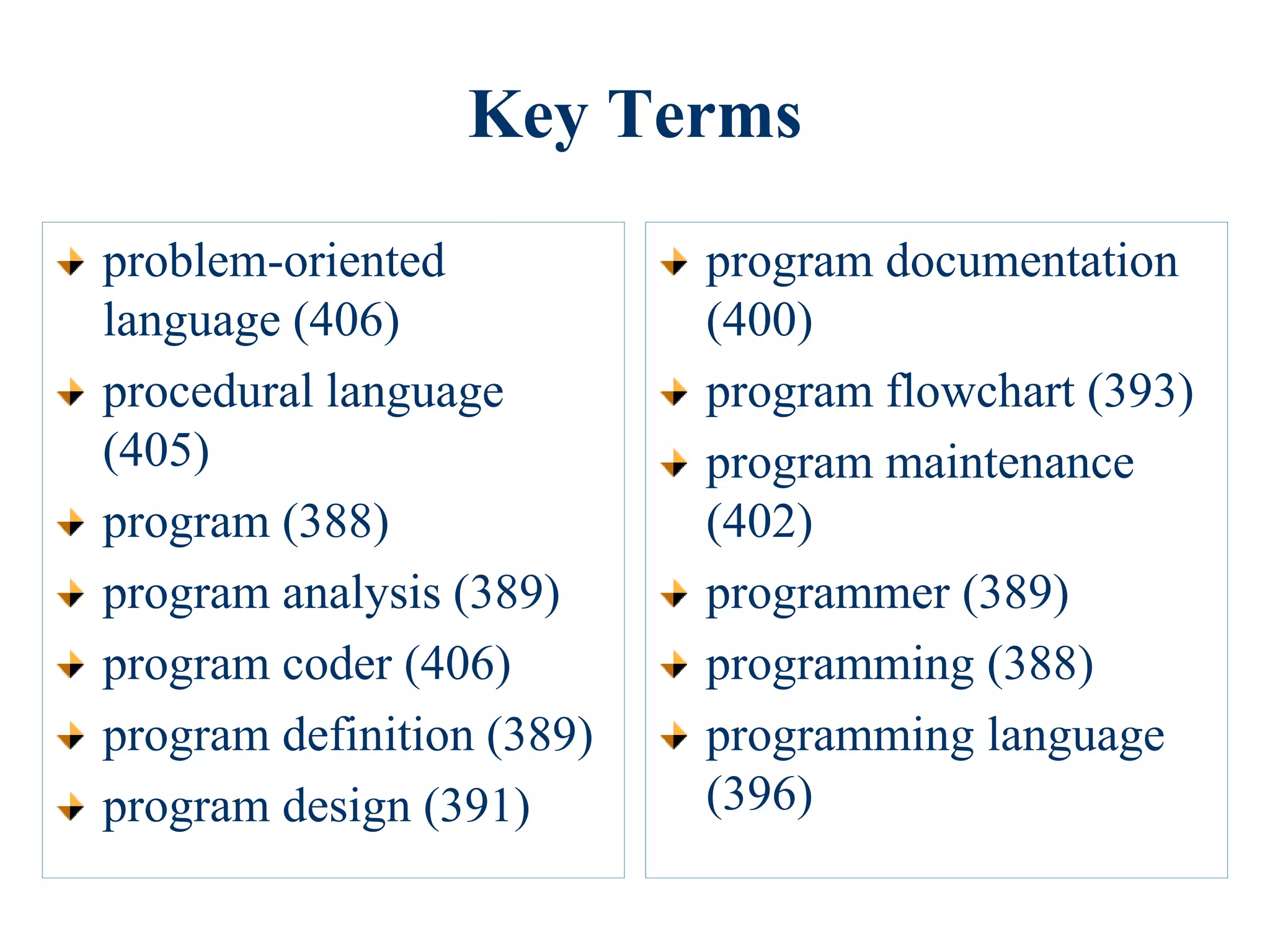 Key Terms

problem-oriented language (406)
procedural language (405)
program (388)
program analysis (389)
program coder (406)
program definition (389)
program design (391)

program documentation (400)
program flowchart (393)
program maintenance (402)
programmer (389)
programming (388)
programming language (396)